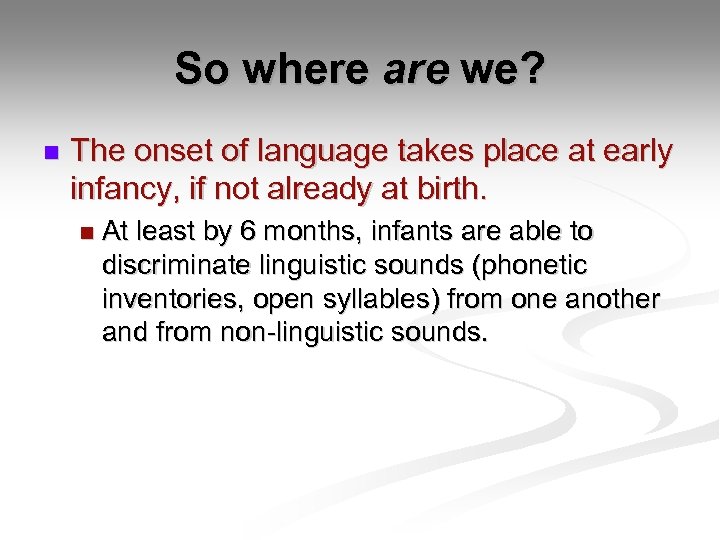 So where are we?

The onset of language takes place at early infancy, if not already at birth.

At least by 6 months, infants are able to discriminate linguistic sounds (phonetic inventories, open syllables) from one another and from non-linguistic sounds.